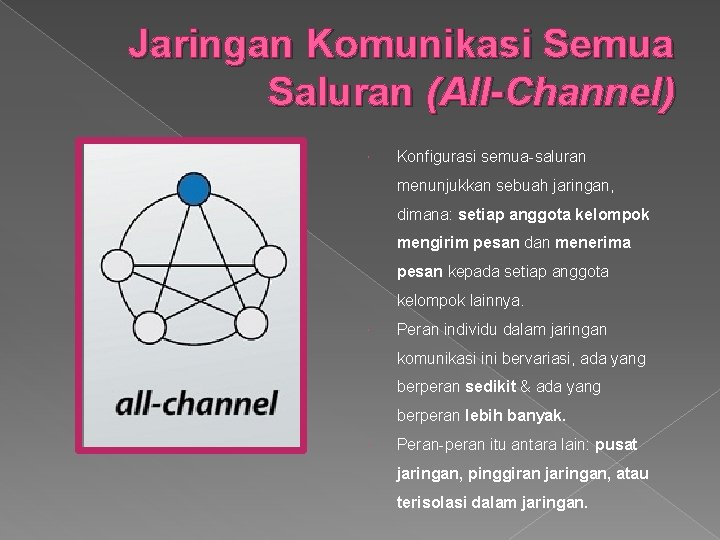 Jaringan Komunikasi Semua Saluran (All-Channel)

all-channel

Konfigurasi semua-saluran menunjukkan sebuah jaringan, dimana: setiap anggota kelompok mengirim pesan dan menerima pesan kepada setiap anggota kelompok lainnya.

Peran individu dalam jaringan komunikasi ini bervariasi, ada yang berperan sedikit & ada yang berperan lebih banyak.

Peran-peran itu antara lain: pusat jaringan, pinggiran jaringan, atau terisolasi dalam jaringan.